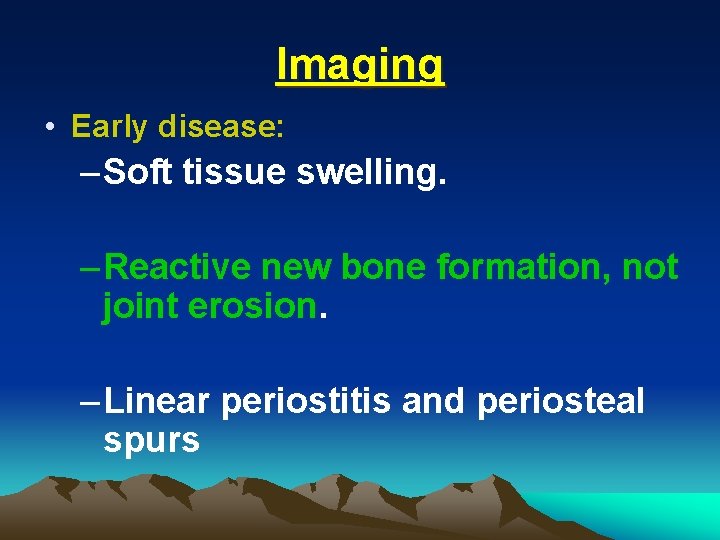 Imaging

• Early disease:

– Soft tissue swelling.

– Reactive new bone formation, not joint erosion.

– Linear periostitis and periosteal spurs